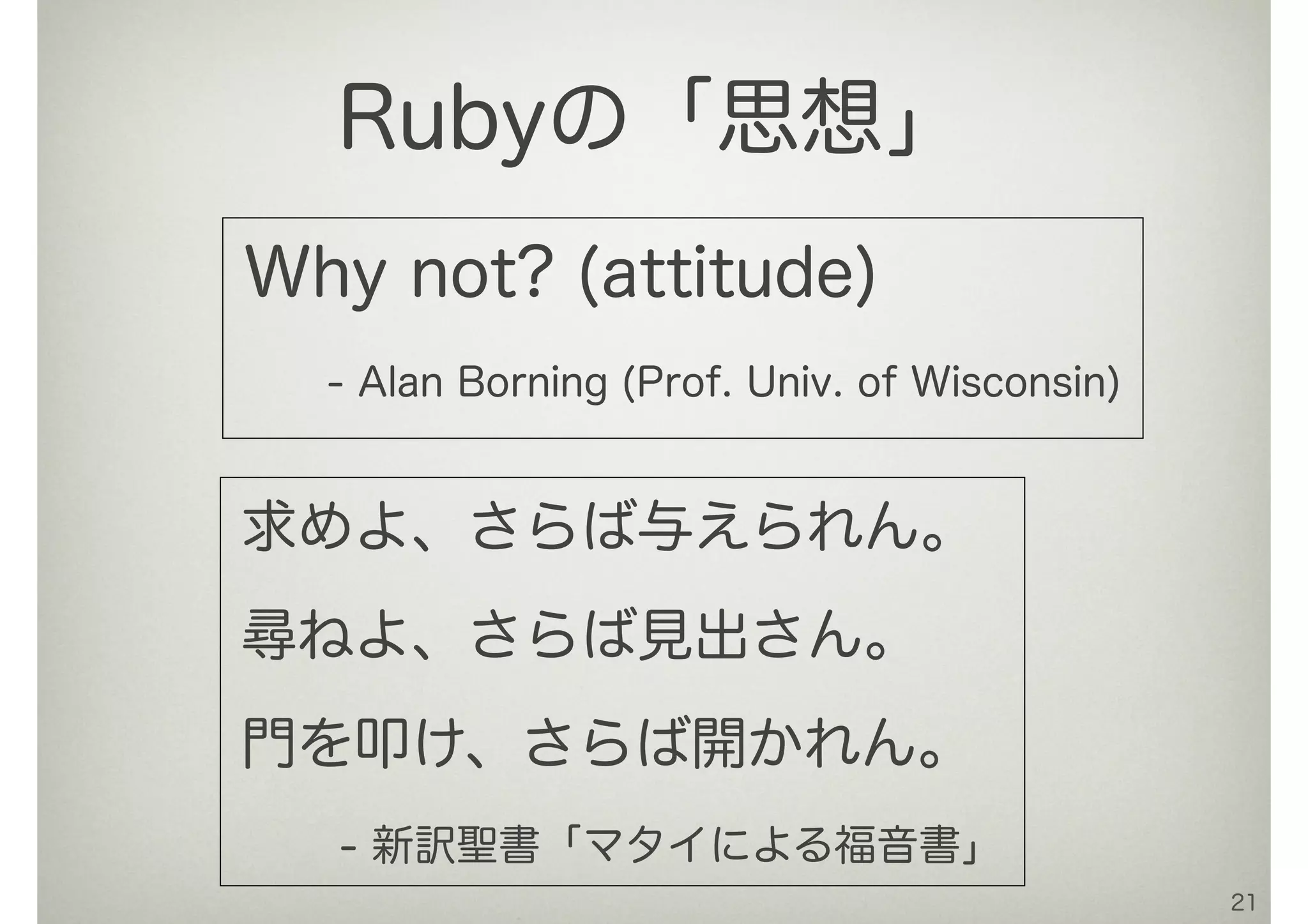 Rubyの「思想」

Why not? (attitude)

- Alan Borning (Prof. Univ. of Wisconsin)

求めよ、さらば与えられん。

尋ねよ、さらば見出さん。

門を叩け、さらば開かれん。

- 新訳聖書「マタイによる福音書」

21